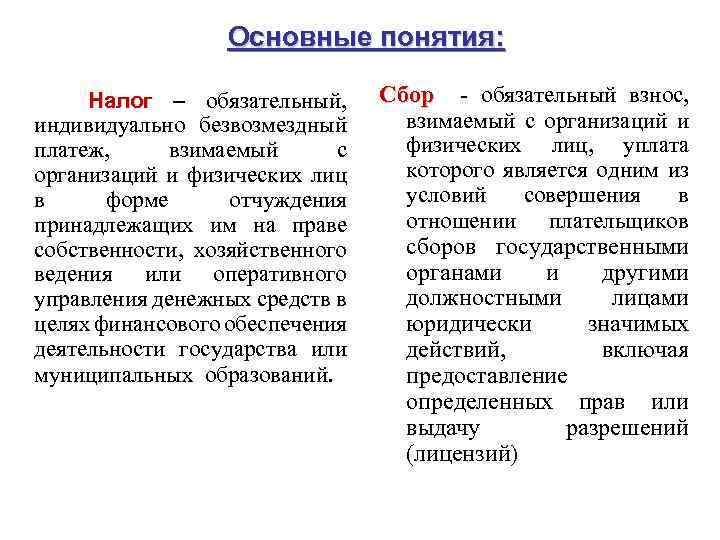 Основные понятия:

Налог – обязательный, индивидуально безвозмездный платеж, взимаемый с организаций и физических лиц в форме отчуждения принадлежащих им на праве собственности, хозяйственного ведения или оперативного управления денежных средств в целях финансового обеспечения деятельности государства или муниципальных образований.

Сбор - обязательный взнос, взимаемый с организаций и физических лиц, уплата которого является одним из условий совершения в отношении плательщиков сборов государственными органами и другими должностными лицами юридически значимых действий, включая предоставление определенных прав или выдачу разрешений (лицензий)